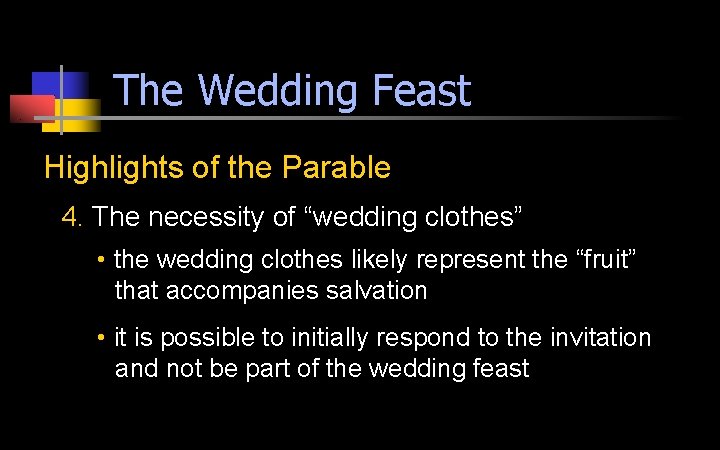 The Wedding Feast

Highlights of the Parable

4. The necessity of “wedding clothes”

• the wedding clothes likely represent the “fruit” that accompanies salvation

• it is possible to initially respond to the invitation and not be part of the wedding feast